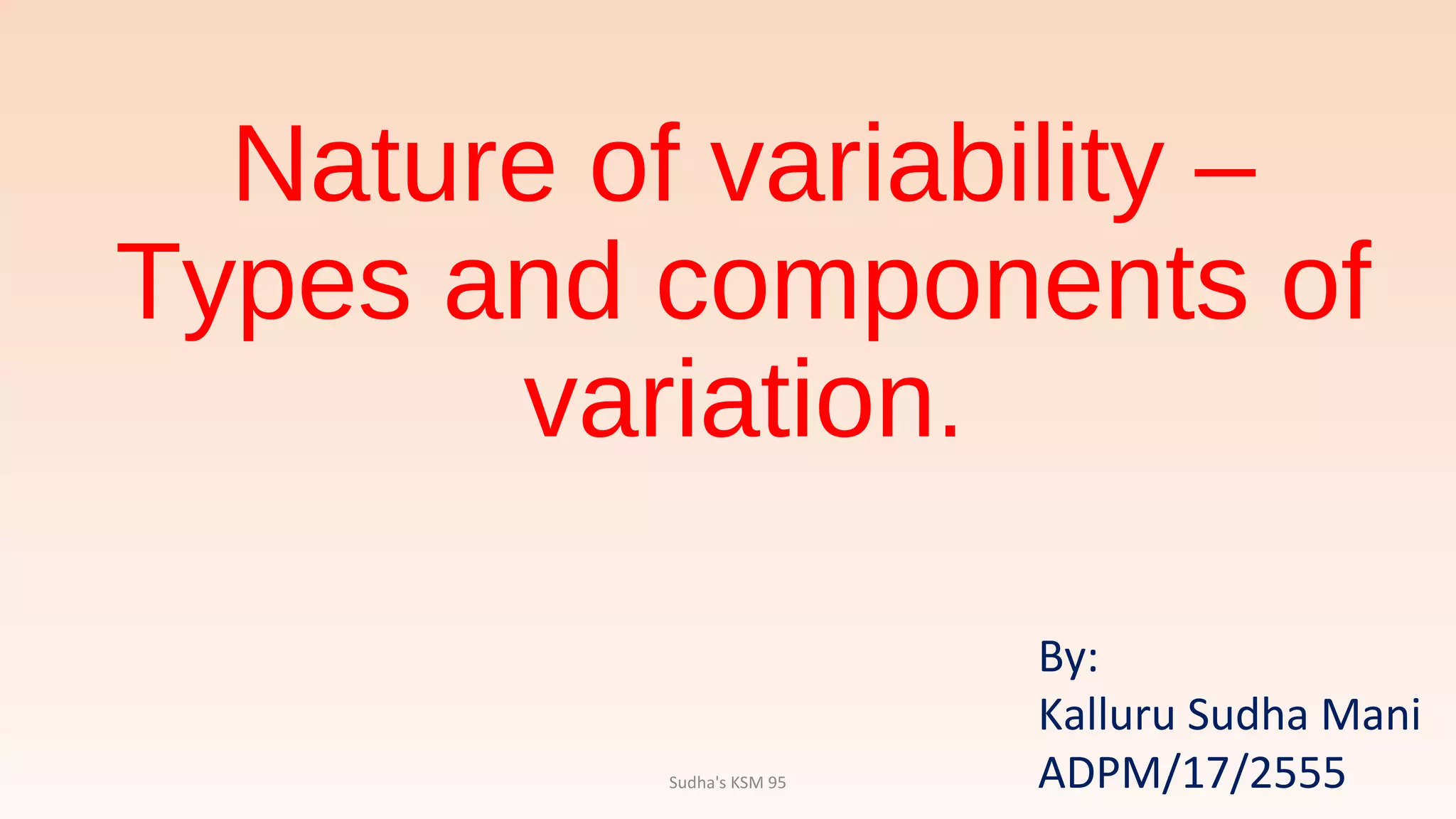 Nature of variability – Types and components of variation.

By:
Kalluru Sudha Mani
ADPM/17/2555

Sudha's KSM 95